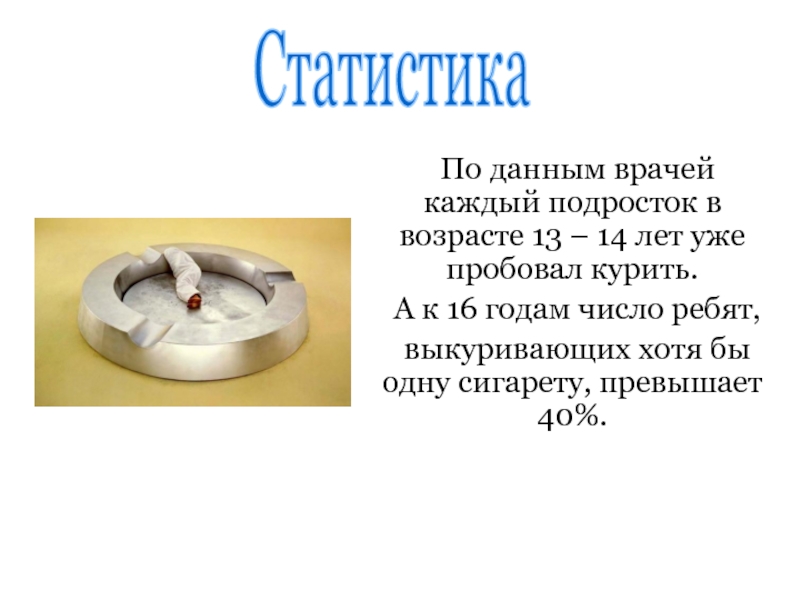 Статистика

По данным врачей каждый подросток в возрасте 13 – 14 лет уже пробовал курить.

А к 16 годам число ребят,

выкуривающих хотя бы одну сигарету, превышает 40%.